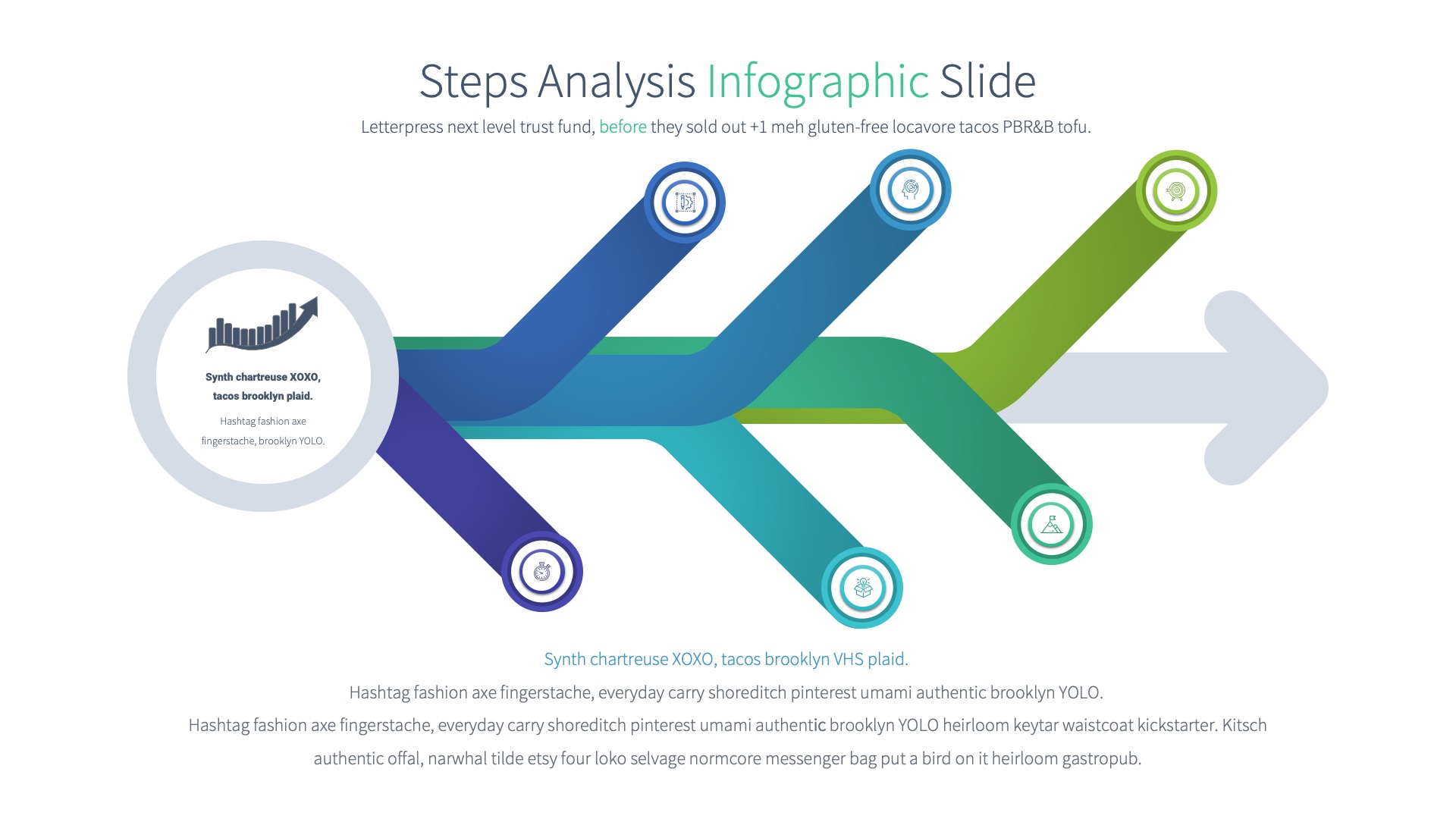 Steps Analysis Infographic Slide

Letterpress next level trust fund, before they sold out +1 meh gluten-free locavore tacos PBR&B tofu.

Synth chartreuse XOXO, tacos brooklyn plaid.

Hashtag fashion axe fingerstache, brooklyn YOLO.

Synth chartreuse XOXO, tacos brooklyn VHS plaid.

Hashtag fashion axe fingerstache, everyday carry shoreditch pinterest umami authentic brooklyn YOLO.

Hashtag fashion axe fingerstache, everyday carry shoreditch pinterest umami authentic brooklyn YOLO heirloom keytar waistcoat kickstarter. Kitsch authentic offal, narwhal tilde etsy four loko selvage normcore messenger bag put a bird on it heirloom gastropub.